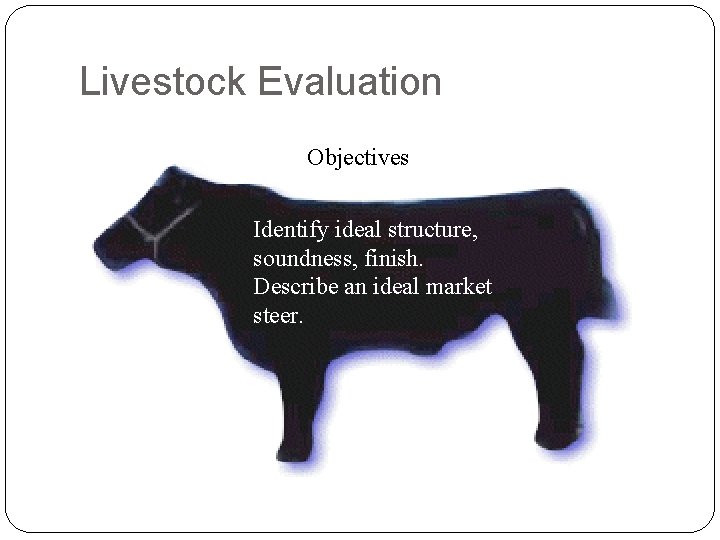 Livestock Evaluation

Objectives

Identify ideal structure, soundness, finish.
Describe an ideal market steer.